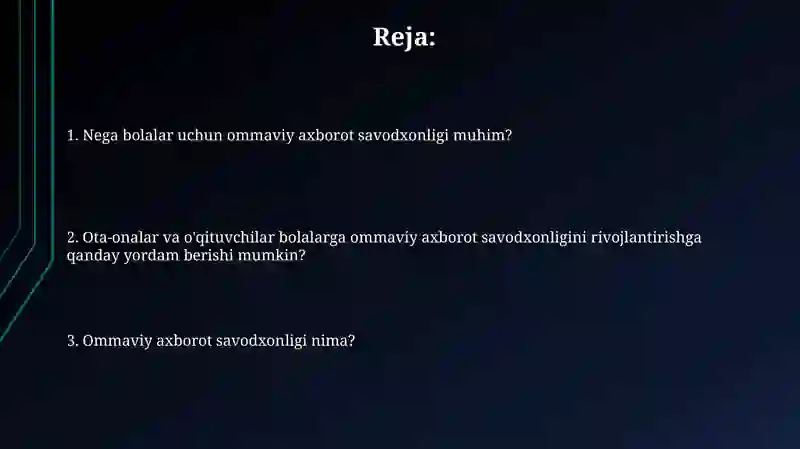 Reja:

1. Nega bolalar uchun ommaviy axborot savodxonligi muhim?

2. Ota-onalar va o'qituvchilar bolalarga ommaviy axborot savodxonligini rivojlantirishga qanday yordam berishi mumkin?

3. Ommaviy axborot savodxonligi nima?